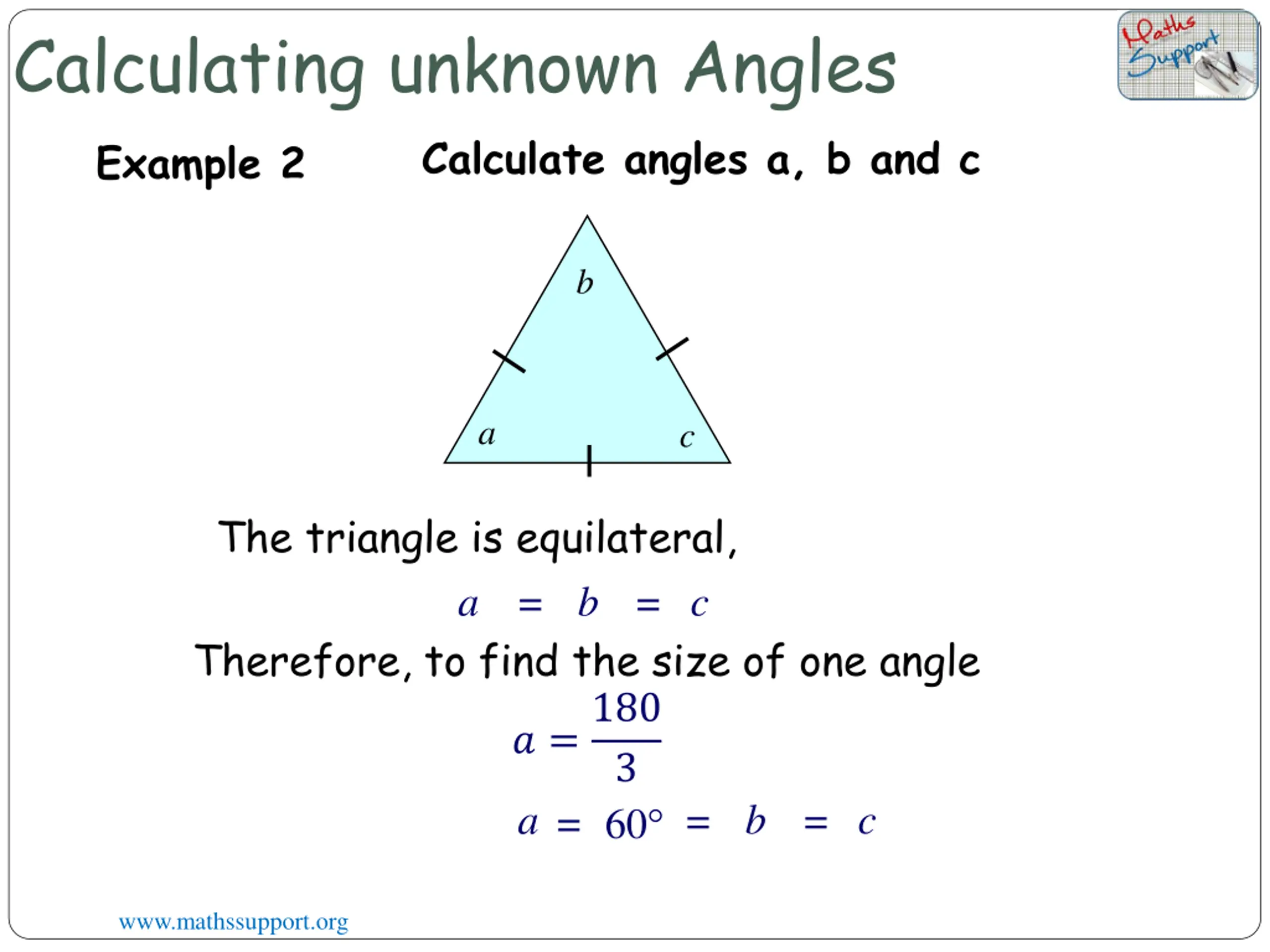 Calculating unknown Angles

Maths Support

Example 2

Calculate angles a, b and c

$b$

$a$

$c$

The triangle is equilateral,

$a = b = c$

Therefore, to find the size of one angle

$a = \frac{180}{3}$

$a = 60° = b = c$

www.mathssupport.org